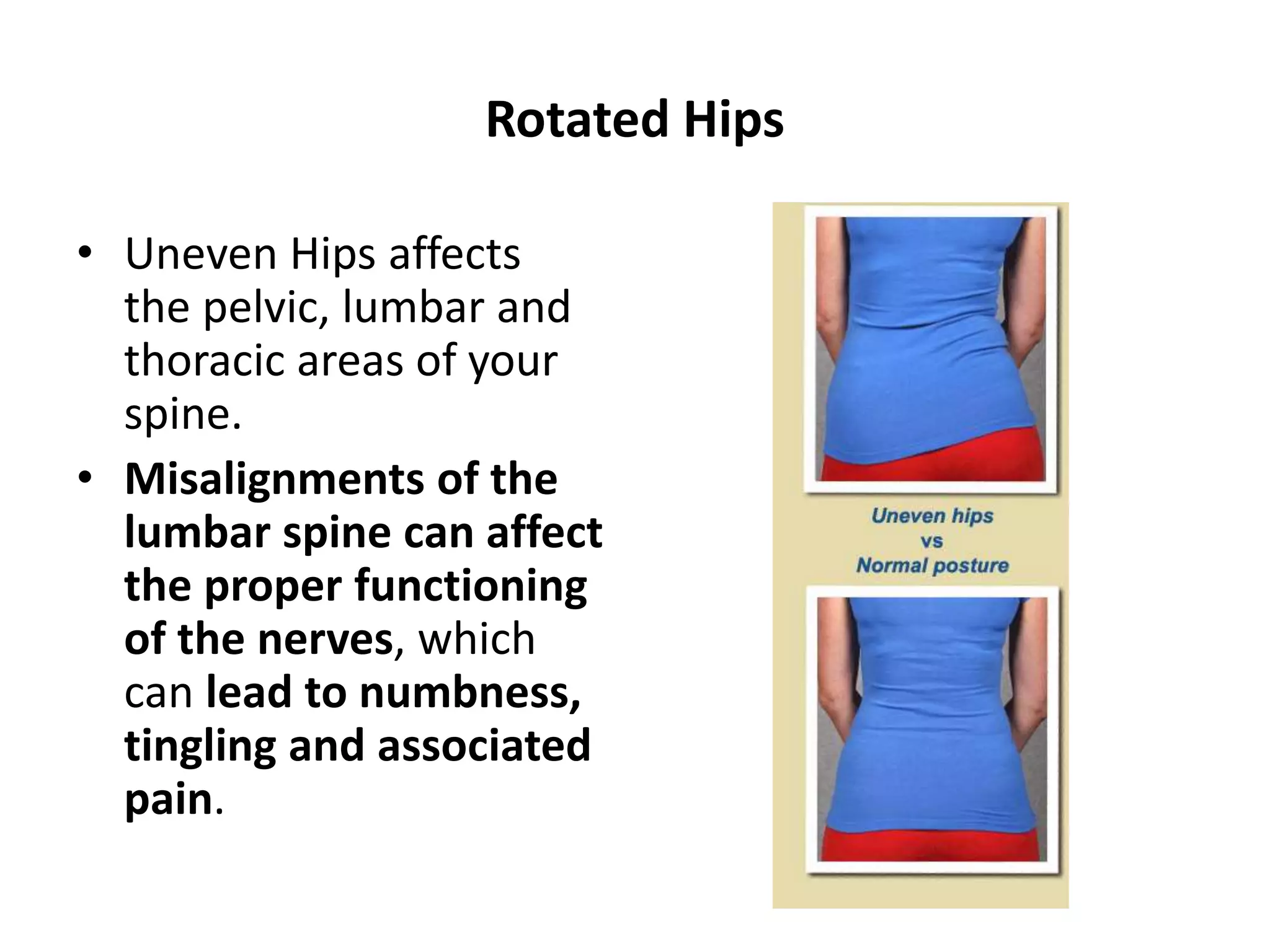 Rotated Hips

• Uneven Hips affects the pelvic, lumbar and thoracic areas of your spine.
• Misalignments of the lumbar spine can affect the proper functioning of the nerves, which can lead to numbness, tingling and associated pain.

Uneven hips
vs
Normal posture